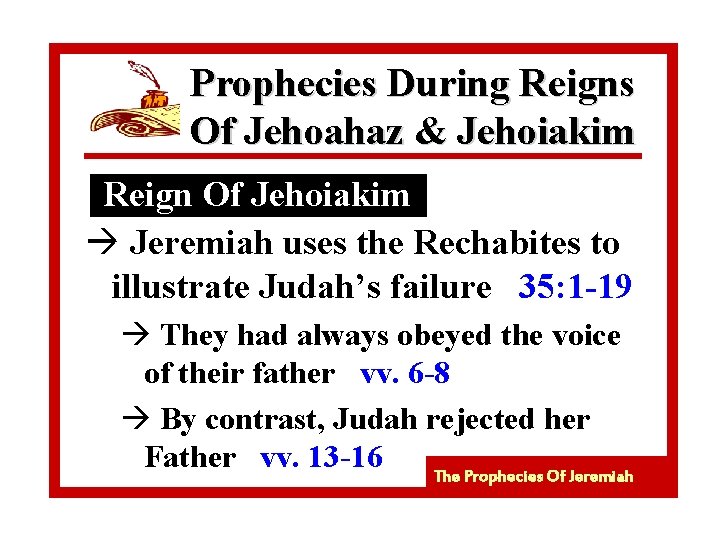 Prophecies During Reigns Of Jehoahaz & Jehoiakim

Reign Of Jehoiakim

→ Jeremiah uses the Rechabites to illustrate Judah's failure 35:1-19

→ They had always obeyed the voice of their father vv. 6-8

→ By contrast, Judah rejected her Father vv. 13-16

The Prophecies Of Jeremiah